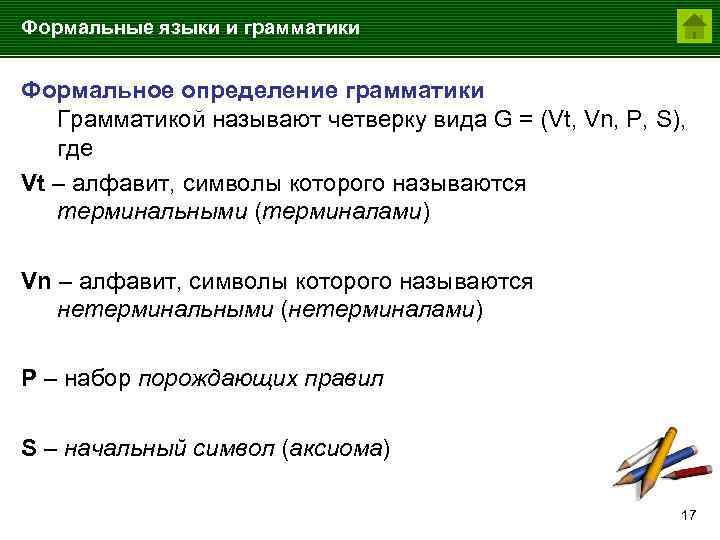 Формальные языки и грамматики

Формальное определение грамматики

Грамматикой называют четверку вида G = (Vt, Vn, P, S), где

Vt – алфавит, символы которого называются терминальными (терминалами)

Vn – алфавит, символы которого называются нетерминальными (нетерминалами)

P – набор порождающих правил

S – начальный символ (аксиома)

17